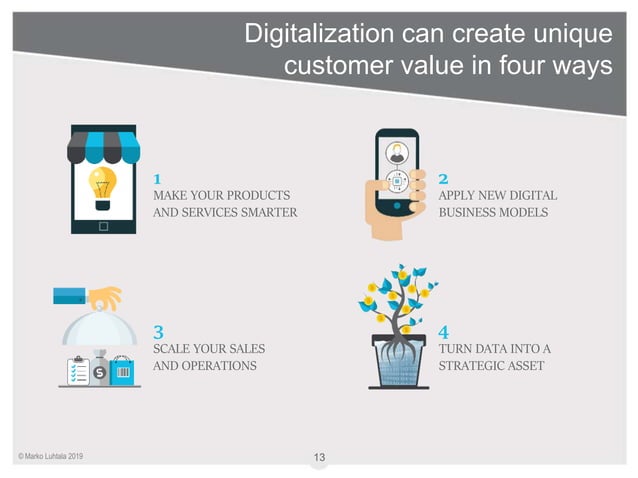 Digitalization can create unique customer value in four ways

1
MAKE YOUR PRODUCTS AND SERVICES SMARTER

2
APPLY NEW DIGITAL BUSINESS MODELS

3
SCALE YOUR SALES AND OPERATIONS

4
TURN DATA INTO A STRATEGIC ASSET

© Marko Luhtala 2019

13